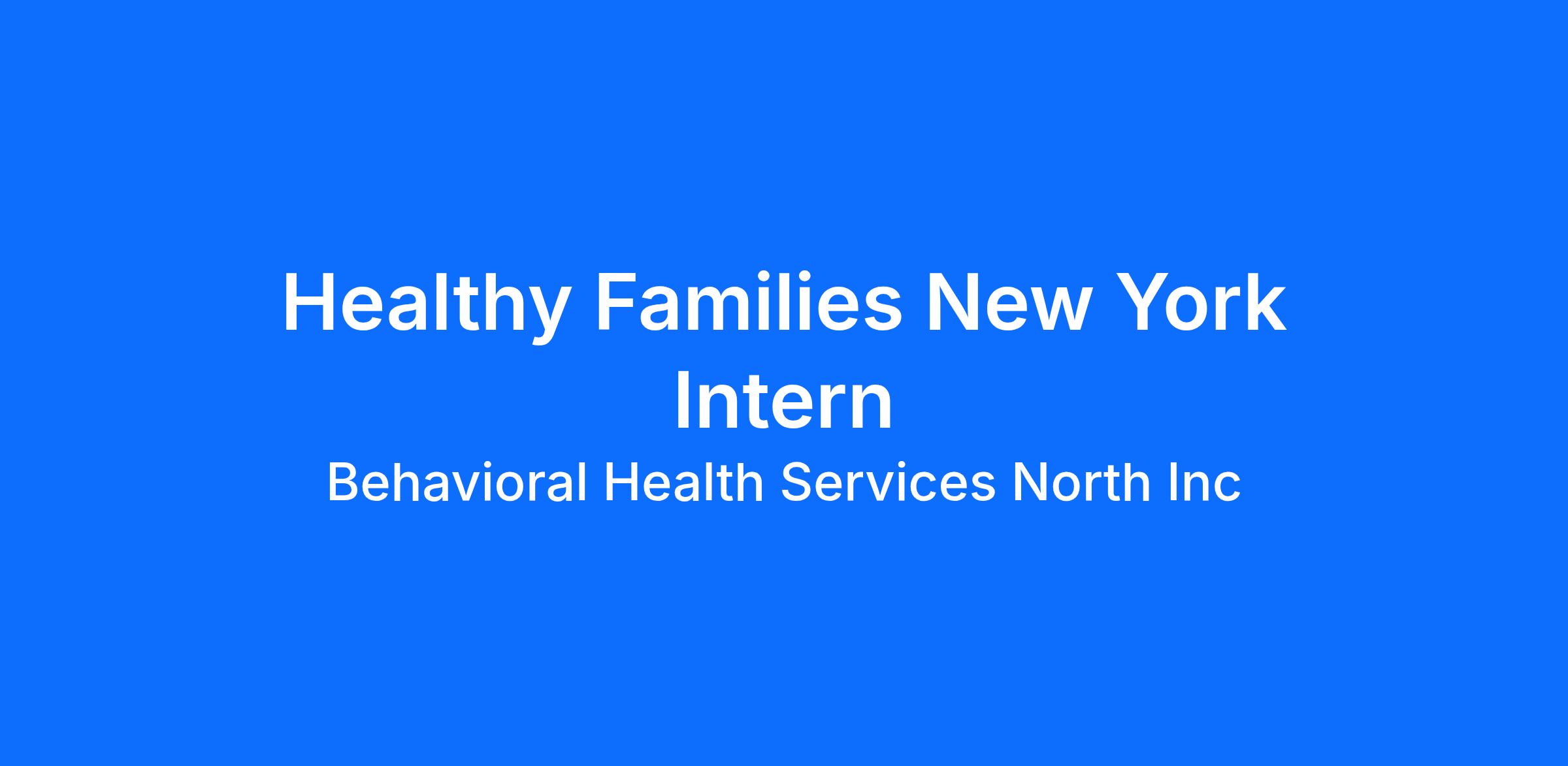 Healthy Families New York Intern

Behavioral Health Services North Inc